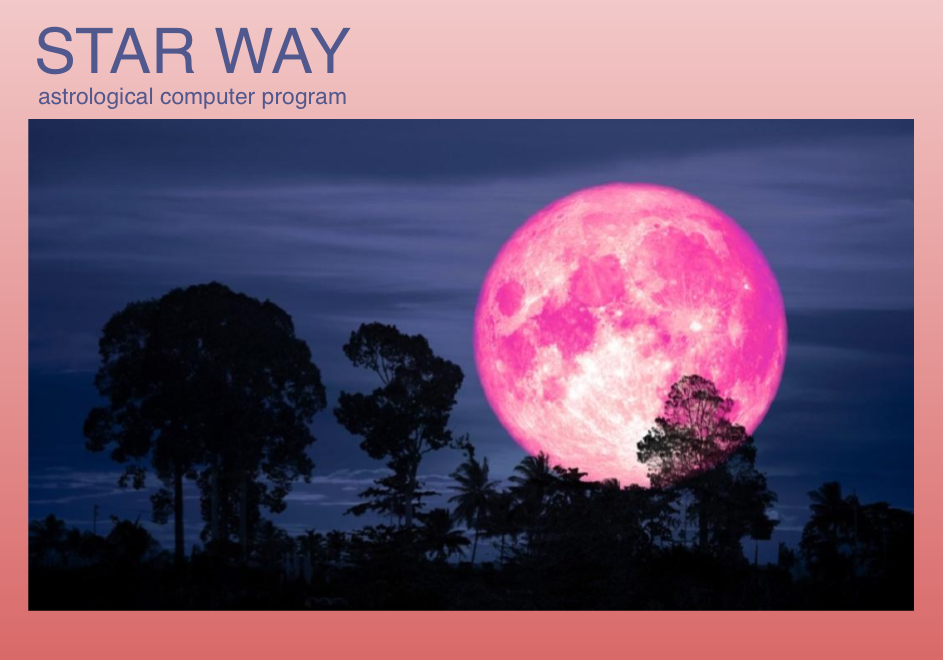 STAR WAY
astrological computer program